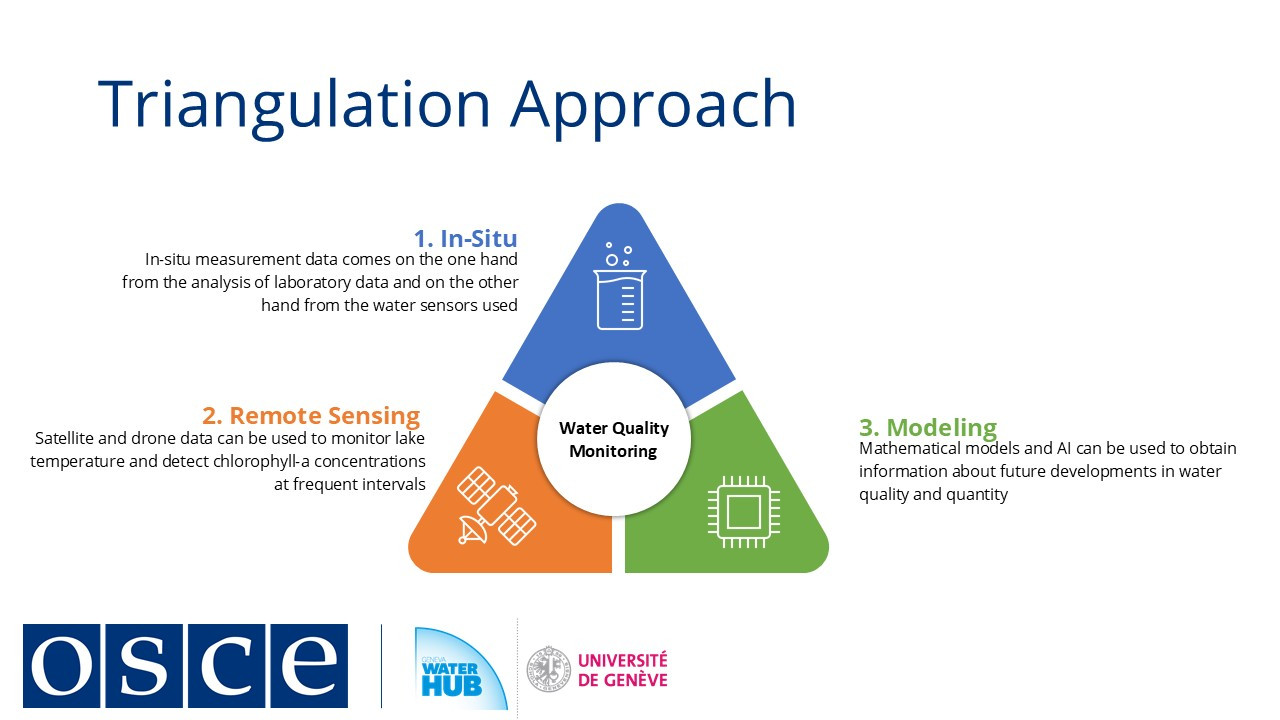 Triangulation Approach

1. In-Situ
In-situ measurement data comes on the one hand from the analysis of laboratory data and on the other hand from the water sensors used

2. Remote Sensing
Satellite and drone data can be used to monitor lake temperature and detect chlorophyll-a concentrations at frequent intervals

Water Quality Monitoring

3. Modeling
Mathematical models and AI can be used to obtain information about future developments in water quality and quantity

OSCE

GENEVA WATER HUB

UNIVERSITÉ DE GENÈVE